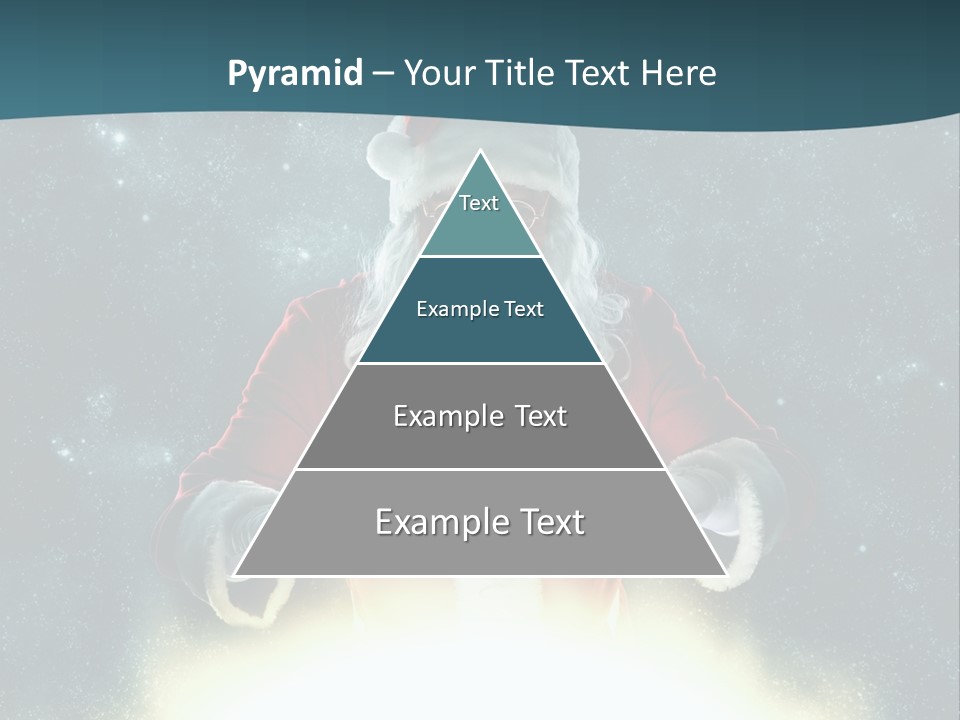 Pyramid – Your Title Text Here

Text

Example Text

Example Text

Example Text